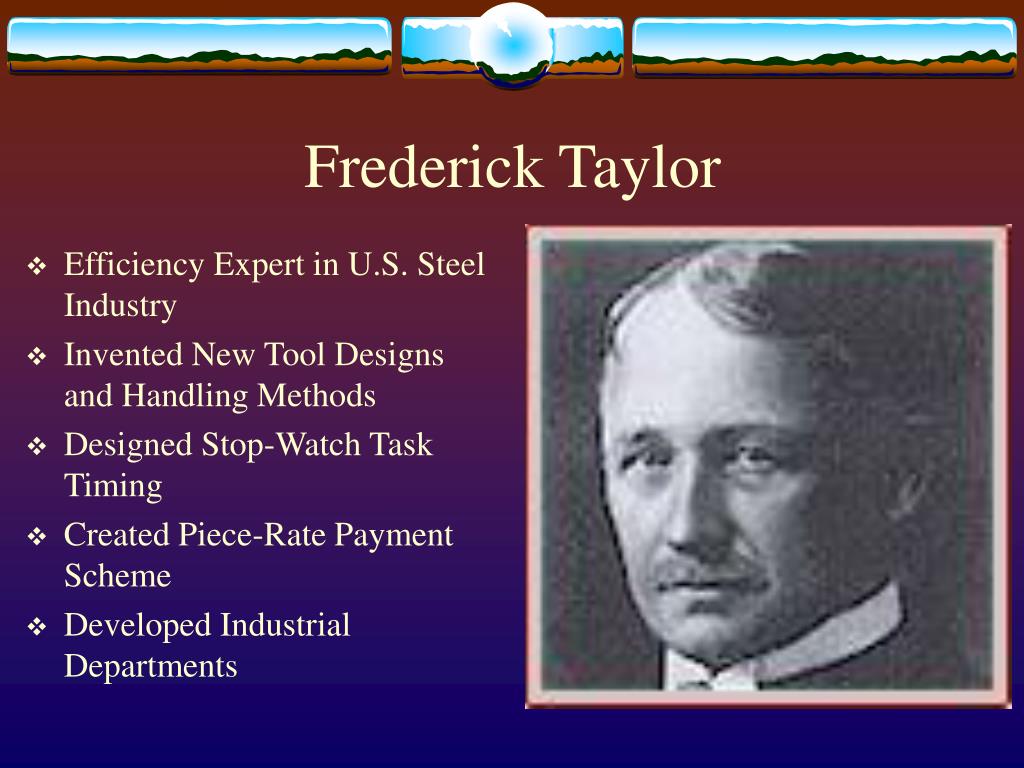 Frederick Taylor

❖ Efficiency Expert in U.S. Steel Industry
❖ Invented New Tool Designs and Handling Methods
❖ Designed Stop-Watch Task Timing
❖ Created Piece-Rate Payment Scheme
❖ Developed Industrial Departments